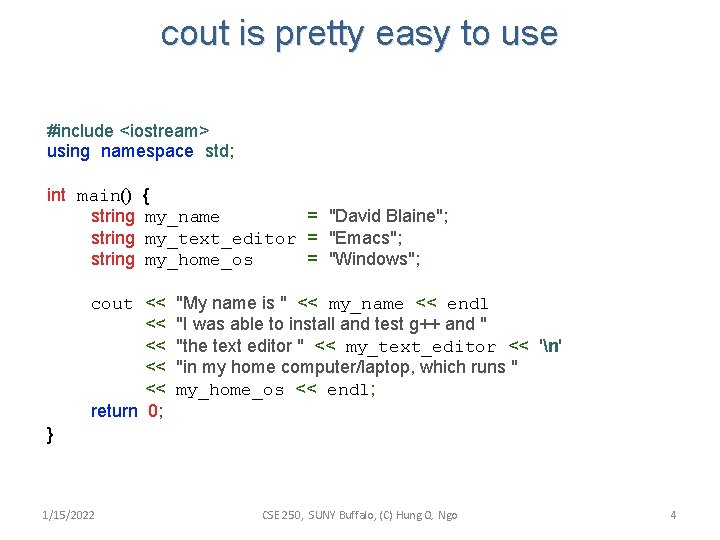 cout is pretty easy to use

#include <iostream>
using namespace std;

int main() {
    string my_name         = "David Blaine";
    string my_text_editor = "Emacs";
    string my_home_os      = "Windows";

    cout << "My name is " << my_name << endl
         << "I was able to install and test g++ and "
         << "the text editor " << my_text_editor << '\n'
         << "in my home computer/laptop, which runs "
         << my_home_os << endl;
    return 0;
}

1/15/2022 CSE 250, SUNY Buffalo, (C) Hung Q. Ngo 4